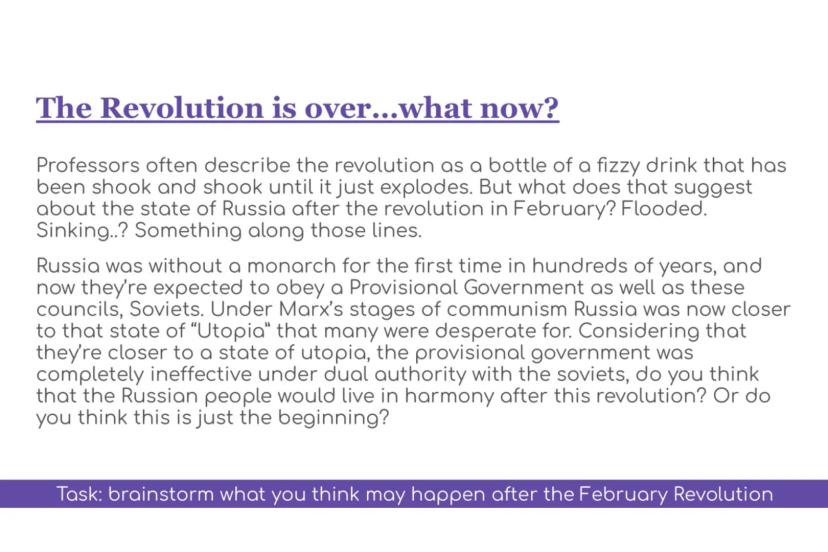 The Revolution is over...what now?

Professors often describe the revolution as a bottle of a fizzy drink that has been shook and shook until it just explodes. But what does that suggest about the state of Russia after the revolution in February? Flooded. Sinking..? Something along those lines.

Russia was without a monarch for the first time in hundreds of years, and now they're expected to obey a Provisional Government as well as these councils, Soviets. Under Marx's stages of communism Russia was now closer to that state of "Utopia" that many were desperate for. Considering that they're closer to a state of utopia, the provisional government was completely ineffective under dual authority with the soviets, do you think that the Russian people would live in harmony after this revolution? Or do you think this is just the beginning?

Task: brainstorm what you think may happen after the February Revolution